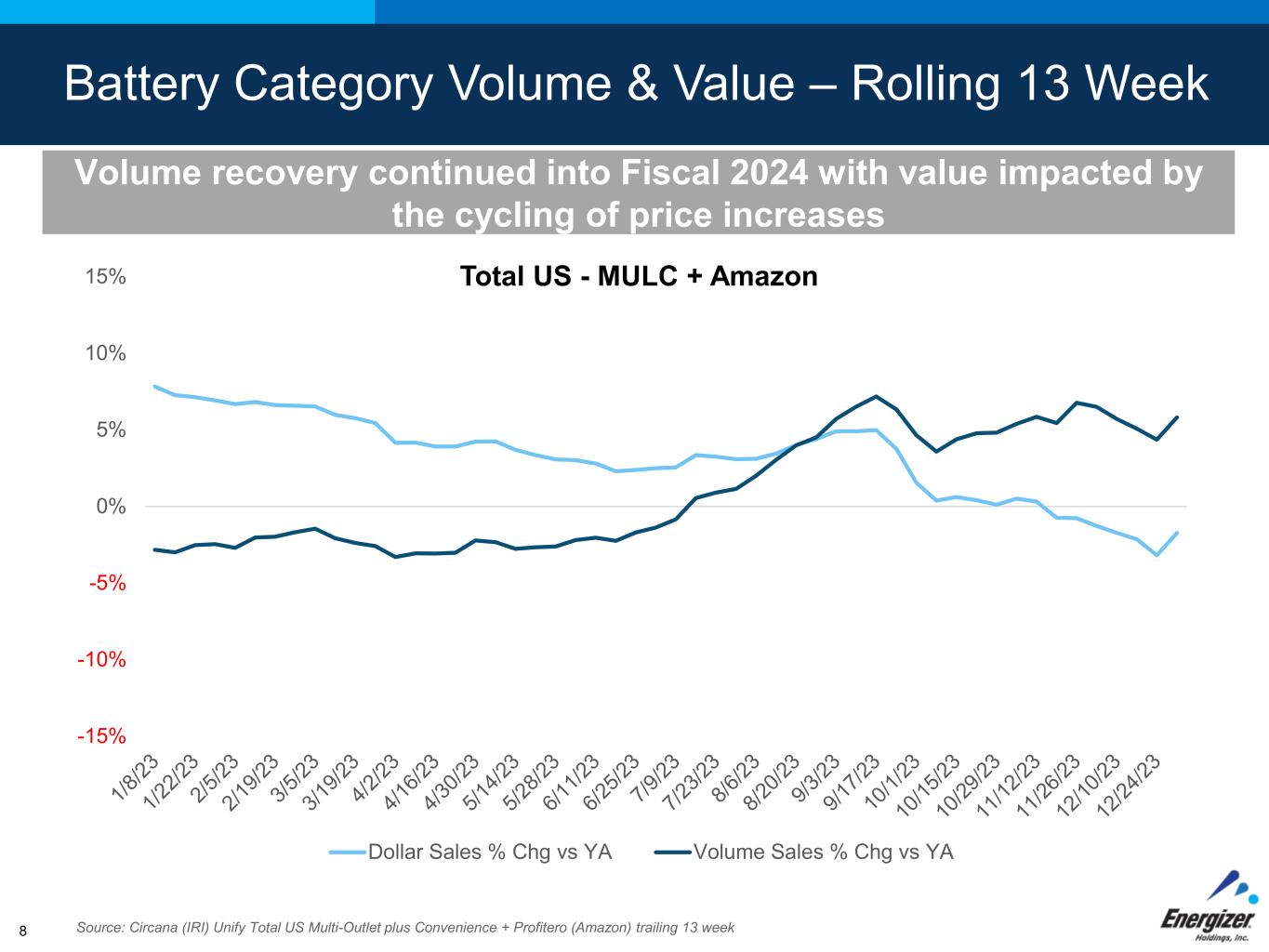 Battery Category Volume & Value – Rolling 13 Week

Volume recovery continued into Fiscal 2024 with value impacted by the cycling of price increases

Total US - MULC + Amazon

15%
10%
5%
0%
-5%
-10%
-15%

1/8/23
1/22/23
2/5/23
2/19/23
3/5/23
3/19/23
4/2/23
4/16/23
4/30/23
5/14/23
5/28/23
6/11/23
6/25/23
7/9/23
7/23/23
8/6/23
8/20/23
9/3/23
9/17/23
10/1/23
10/15/23
10/29/23
11/12/23
11/26/23
12/10/23
12/24/23

Dollar Sales % Chg vs YA
Volume Sales % Chg vs YA

8

Source: Circana (IRI) Unify Total US Multi-Outlet plus Convenience + Profitero (Amazon) trailing 13 week

Energizer Holdings, Inc.